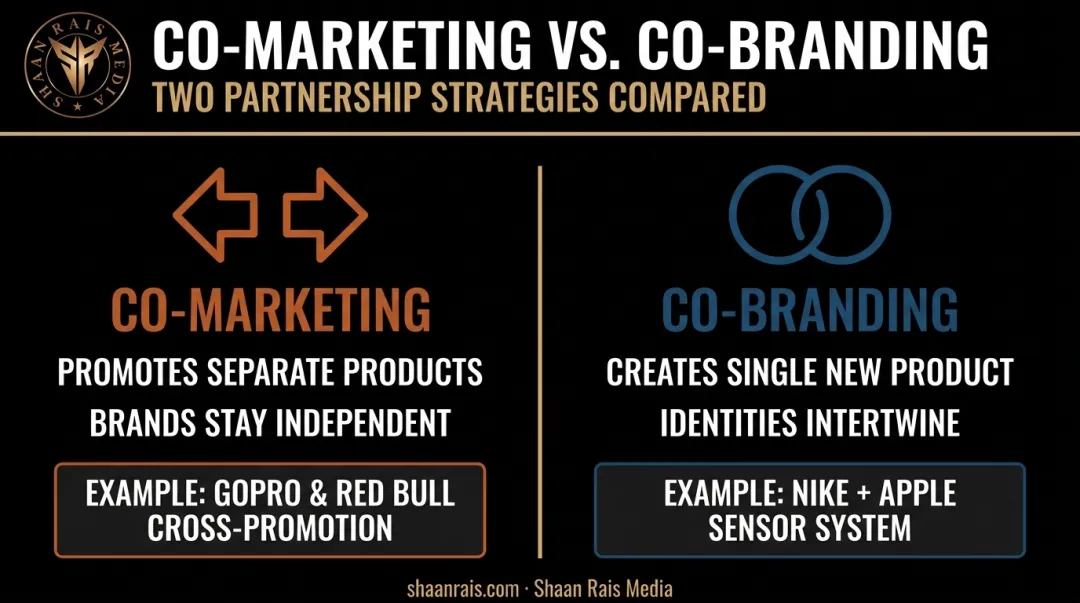 SHAAN RAIS MEDIA

CO-MARKETING VS. CO-BRANDING
TWO PARTNERSHIP STRATEGIES COMPARED

CO-MARKETING
PROMOTES SEPARATE PRODUCTS
BRANDS STAY INDEPENDENT

EXAMPLE: GOPRO & RED BULL CROSS-PROMOTION

CO-BRANDING
CREATES SINGLE NEW PRODUCT
IDENTITIES INTERTWINE

EXAMPLE: NIKE + APPLE SENSOR SYSTEM

shaanrais.com · Shaan Rais Media